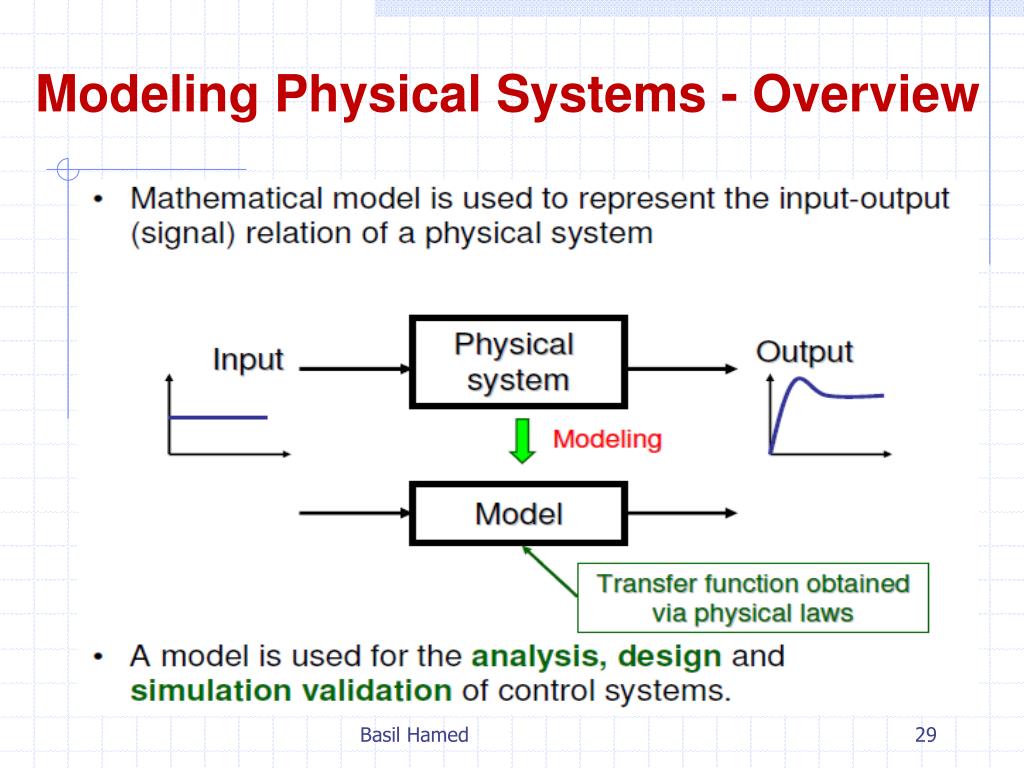 Modeling Physical Systems - Overview

• Mathematical model is used to represent the input-output (signal) relation of a physical system

Input

Physical system

Output

Modeling

Model

Transfer function obtained via physical laws

• A model is used for the analysis, design and simulation validation of control systems.

Basil Hamed

29